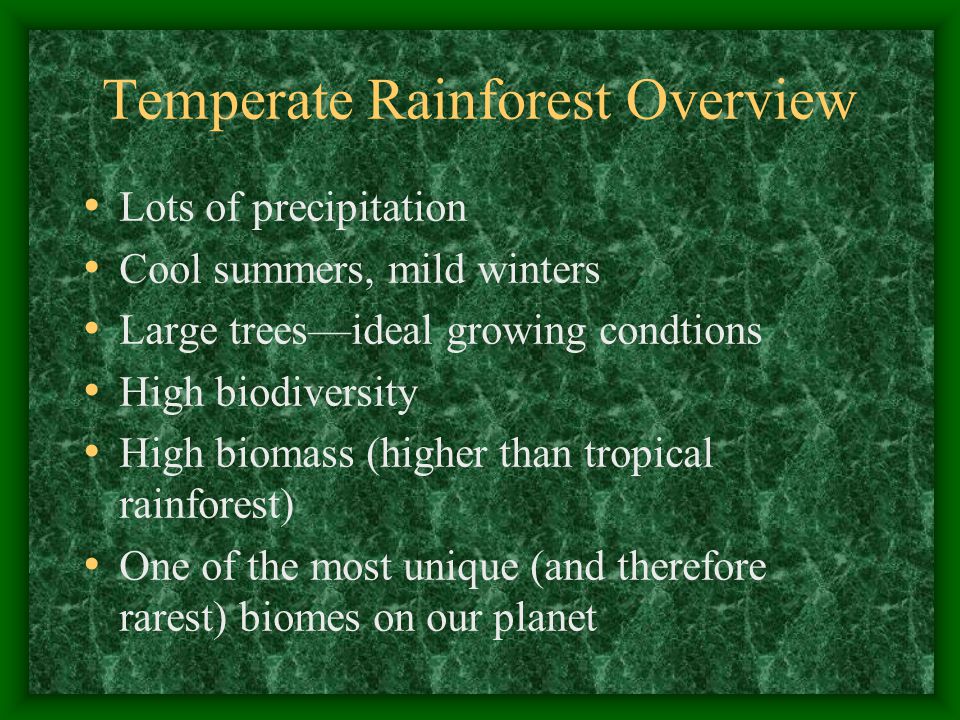 Temperate Rainforest Overview

• Lots of precipitation
• Cool summers, mild winters
• Large trees—ideal growing condtions
• High biodiversity
• High biomass (higher than tropical rainforest)
• One of the most unique (and therefore rarest) biomes on our planet